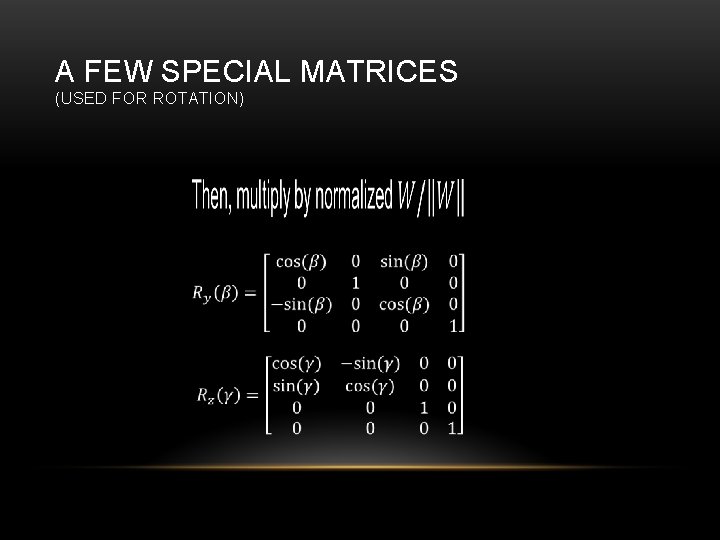 A FEW SPECIAL MATRICES
(USED FOR ROTATION)

Then, multiply by normalized $W/||W||$

$R_y(\beta) = \begin{bmatrix} \cos(\beta) & 0 & \sin(\beta) & 0 \\ 0 & 1 & 0 & 0 \\ -\sin(\beta) & 0 & \cos(\beta) & 0 \\ 0 & 0 & 0 & 1 \end{bmatrix}$

$R_z(\gamma) = \begin{bmatrix} \cos(\gamma) & -\sin(\gamma) & 0 & 0 \\ \sin(\gamma) & \cos(\gamma) & 0 & 0 \\ 0 & 0 & 1 & 0 \\ 0 & 0 & 0 & 1 \end{bmatrix}$